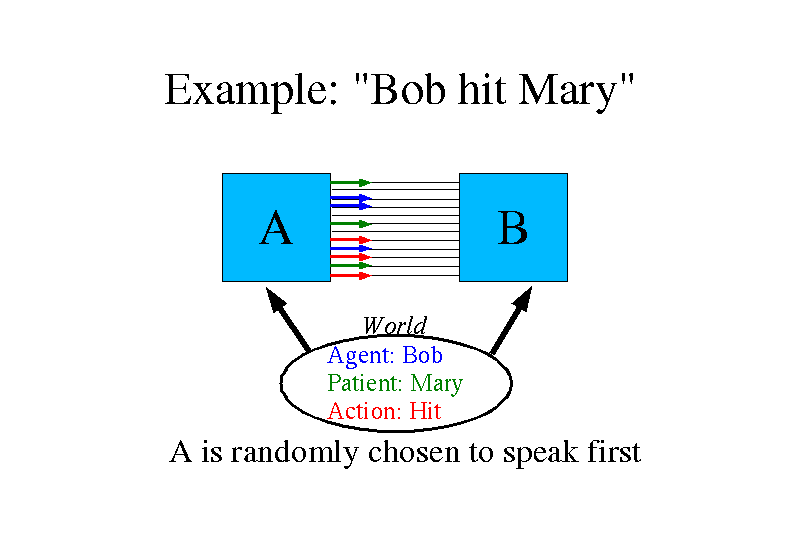 Example: "Bob hit Mary"

A

B

World

Agent: Bob
Patient: Mary
Action: Hit

A is randomly chosen to speak first